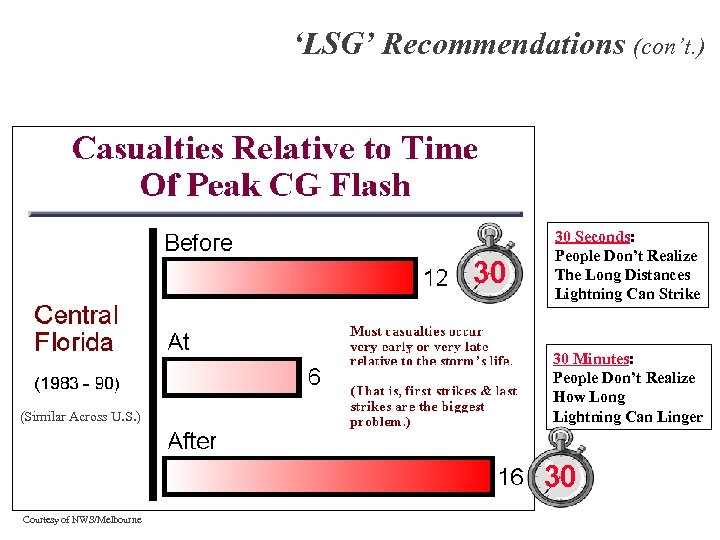 ‘LSG’ Recommendations (con’t.)

Casualties Relative to Time Of Peak CG Flash

Central Florida

(1983 - 90)

(Similar Across U.S.)

Before

12

30

At

6

After

16

30

Most casualties occur very early or very late relative to the storm’s life.

(That is, first strikes & last strikes are the biggest problem.)

30 Seconds: People Don’t Realize The Long Distances Lightning Can Strike

30 Minutes: People Don’t Realize How Long Lightning Can Linger

Courtesy of NWS/Melbourne